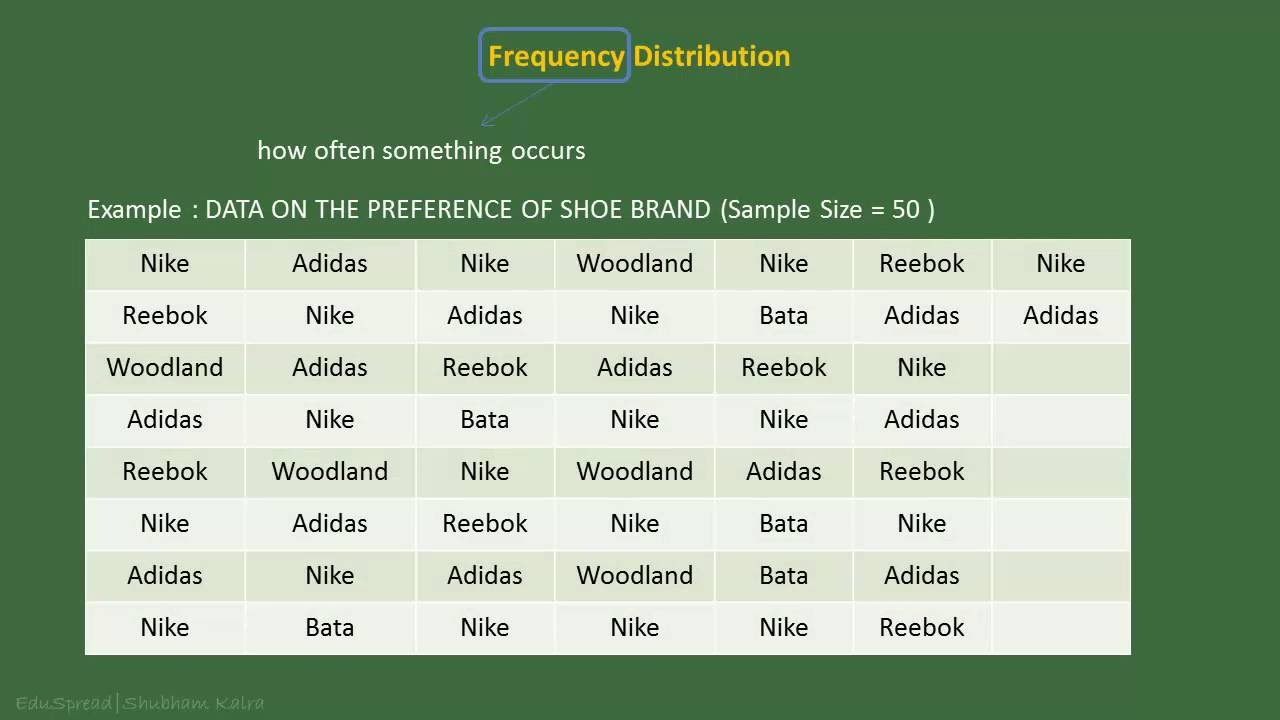 Frequency Distribution

how often something occurs

Example : DATA ON THE PREFERENCE OF SHOE BRAND (Sample Size = 50 )

| Nike | Adidas | Nike | Woodland | Nike | Reebok | Nike |
|---|---|---|---|---|---|---|
| Reebok | Nike | Adidas | Nike | Bata | Adidas | Adidas |
| Woodland | Adidas | Reebok | Adidas | Reebok | Nike | |
| Adidas | Nike | Bata | Nike | Nike | Adidas | |
| Reebok | Woodland | Nike | Woodland | Adidas | Reebok | |
| Nike | Adidas | Reebok | Nike | Bata | Nike | |
| Adidas | Nike | Adidas | Woodland | Bata | Adidas | |
| Nike | Bata | Nike | Nike | Nike | Reebok | |

EduSpread | Shubham Kalra